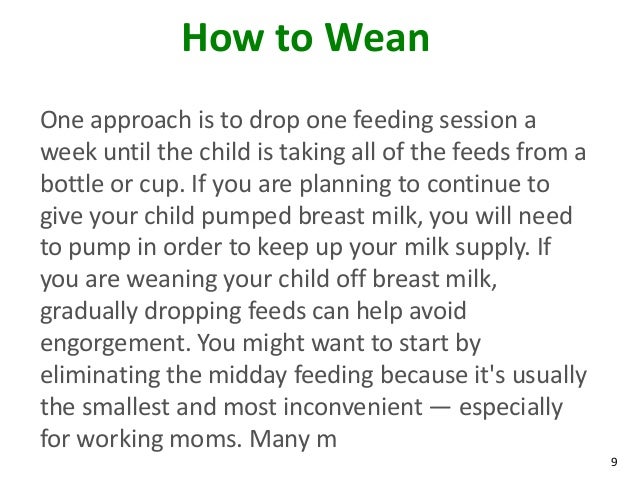 How to Wean

One approach is to drop one feeding session a week until the child is taking all of the feeds from a bottle or cup. If you are planning to continue to give your child pumped breast milk, you will need to pump in order to keep up your milk supply. If you are weaning your child off breast milk, gradually dropping feeds can help avoid engorgement. You might want to start by eliminating the midday feeding because it's usually the smallest and most inconvenient — especially for working moms. Many m

9